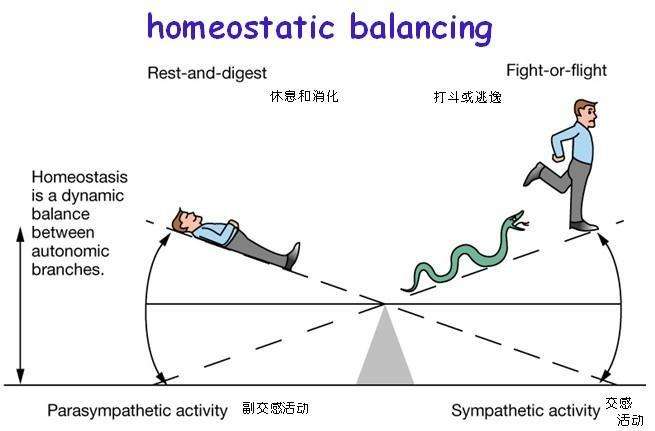 homeostatic balancing

Rest-and-digest
休息和消化

Fight-or-flight
打斗或逃逸

Homeostasis is a dynamic balance between autonomic branches.

Parasympathetic activity 副交感活动

Sympathetic activity 交感活动